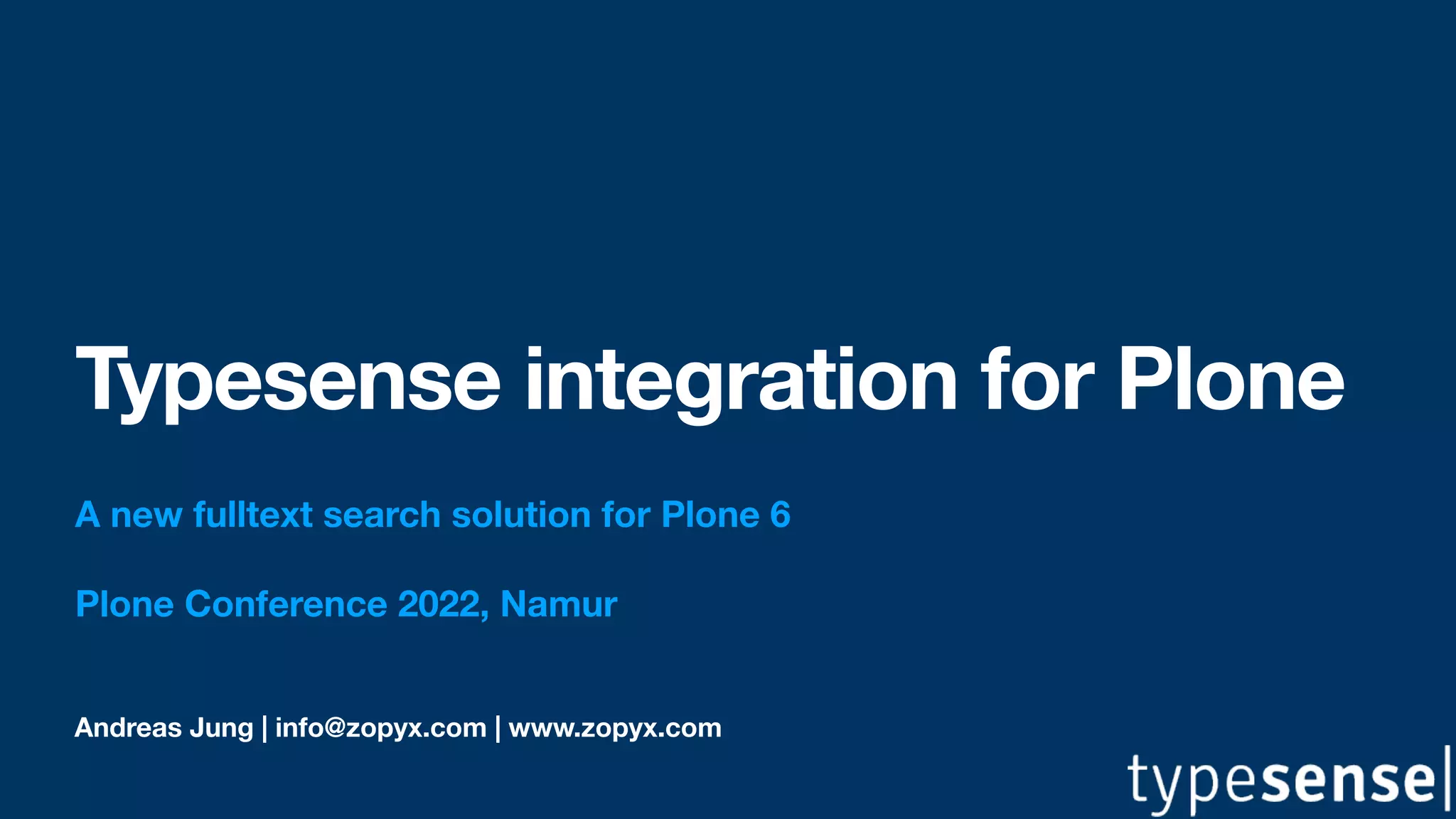 Typesense integration for Plone

A new fulltext search solution for Plone 6

Plone Conference 2022, Namur

Andreas Jung | info@zopyx.com | www.zopyx.com

typesense|